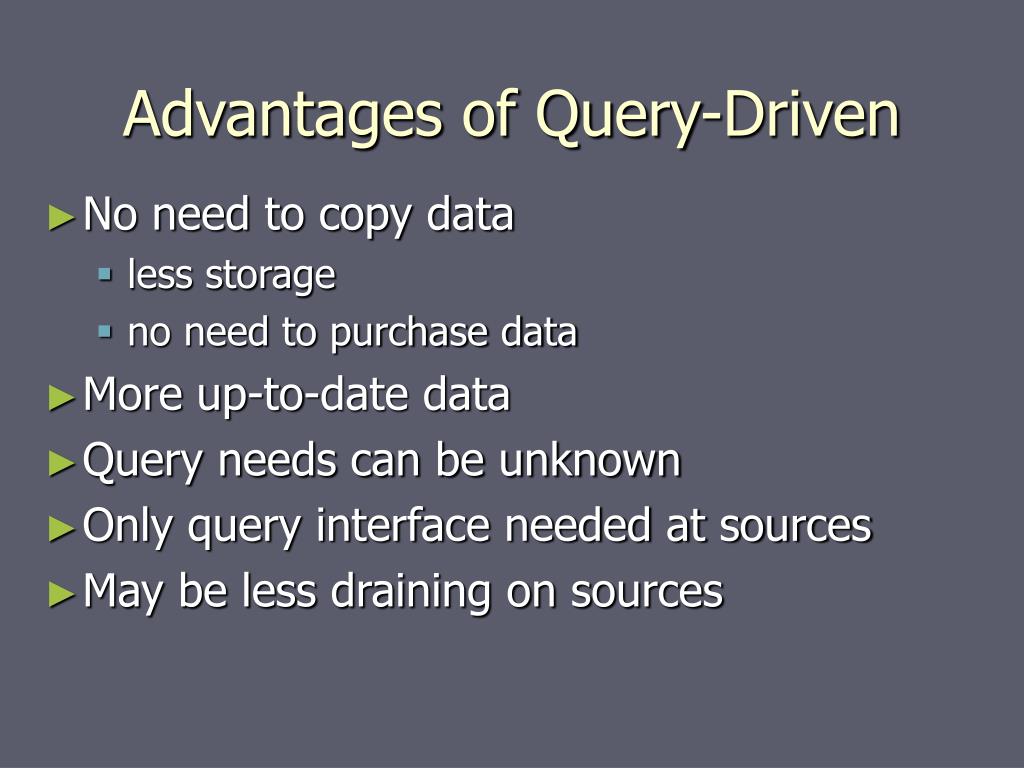 Advantages of Query-Driven

► No need to copy data
▪ less storage
▪ no need to purchase data
► More up-to-date data
► Query needs can be unknown
► Only query interface needed at sources
► May be less draining on sources